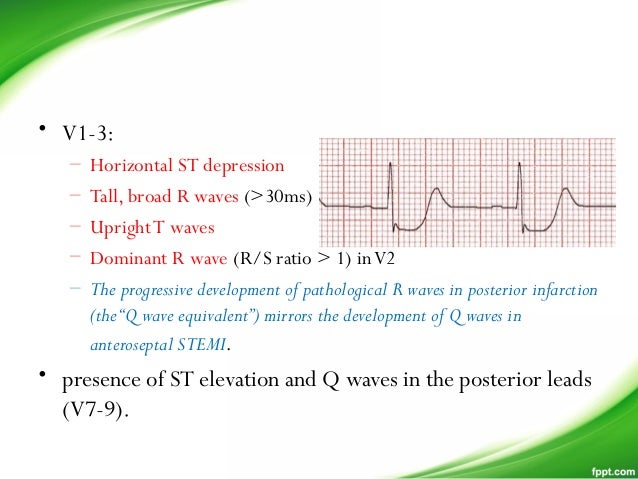 • V1-3:
– Horizontal ST depression
– Tall, broad R waves (>30ms)
– Upright T waves
– Dominant R wave (R/S ratio > 1) in V2
– The progressive development of pathological R waves in posterior infarction (the "Q wave equivalent") mirrors the development of Q waves in anteroseptal STEMI.

• presence of ST elevation and Q waves in the posterior leads (V7-9).

fppt.com